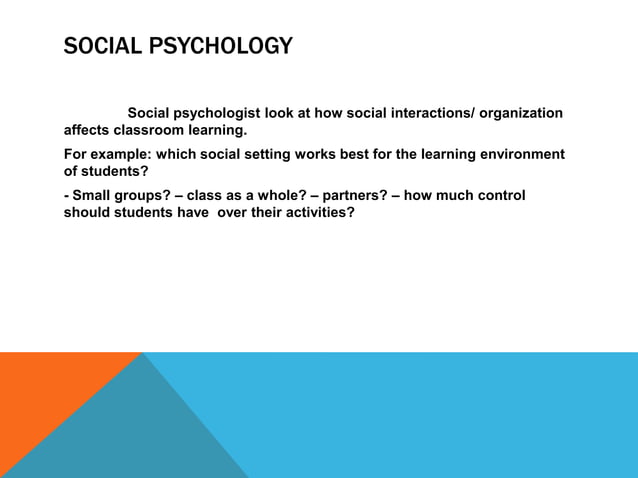 SOCIAL PSYCHOLOGY

Social psychologist look at how social interactions/ organization affects classroom learning.

For example: which social setting works best for the learning environment of students?

- Small groups? – class as a whole? – partners? – how much control should students have over their activities?